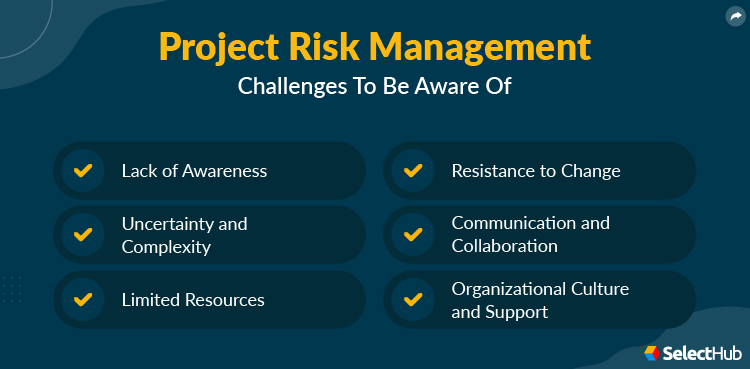 Project Risk Management
Challenges To Be Aware Of

Lack of Awareness

Uncertainty and Complexity

Limited Resources

Resistance to Change

Communication and Collaboration

Organizational Culture and Support

SelectHub